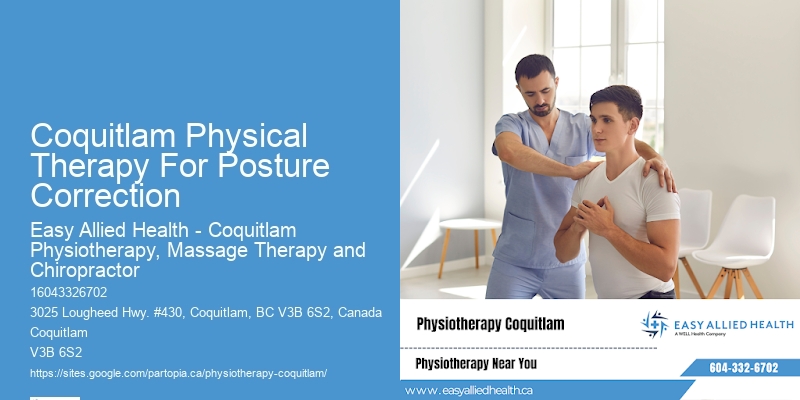 Coquitlam Physical Therapy For Posture Correction

Easy Allied Health - Coquitlam Physiotherapy, Massage Therapy and Chiropractor

16043326702

3025 Lougheed Hwy. #430, Coquitlam, BC V3B 6S2, Canada

Coquitlam

V3B 6S2

https://sites.google.com/partopia.ca/physiotherapy-coquitlam/

Physiotherapy Coquitlam

EASY ALLIED HEALTH

A WELL Health Company

Physiotherapy Near You

604-332-6702

www.easyalliedhealth.ca